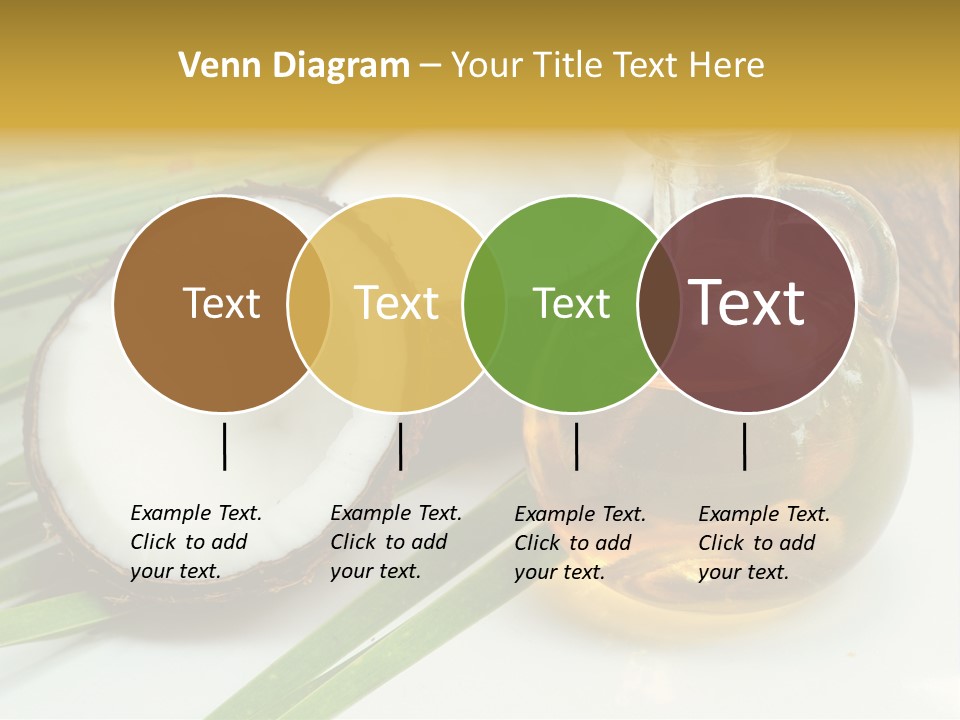 Venn Diagram – Your Title Text Here

Text

Text

Text

Text

Example Text. Click to add your text.

Example Text. Click to add your text.

Example Text. Click to add your text.

Example Text. Click to add your text.